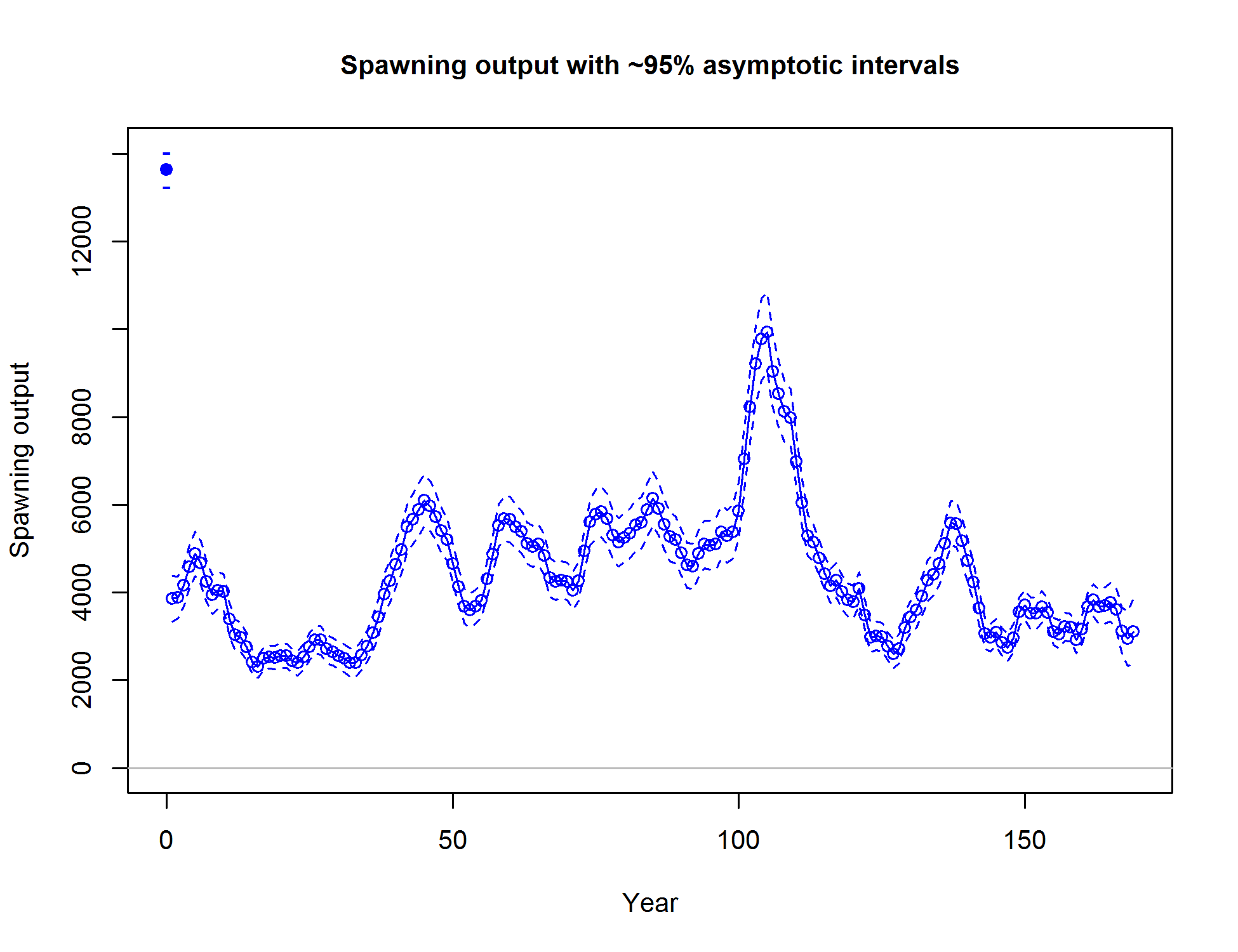 Spawning output with ~95% asymptotic intervals

Spawning output

0
2000
4000
6000
8000
12000

0
50
100
150

Year